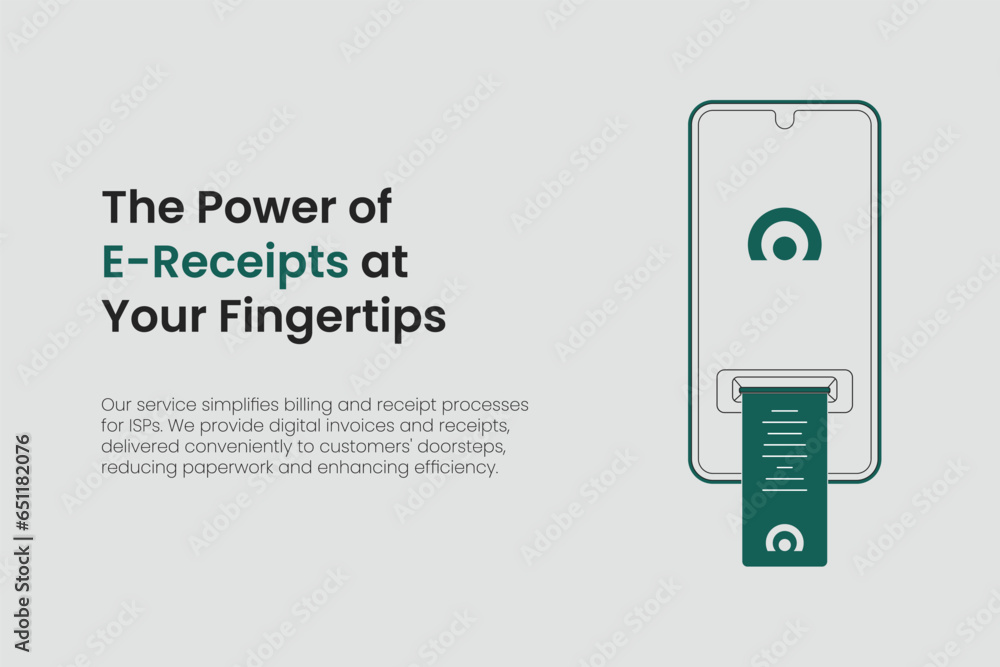 The Power of E-Receipts at Your Fingertips

Our service simplifies billing and receipt processes for ISPs. We provide digital invoices and receipts, delivered conveniently to customers' doorsteps, reducing paperwork and enhancing efficiency.

Adobe Stock | #651182076